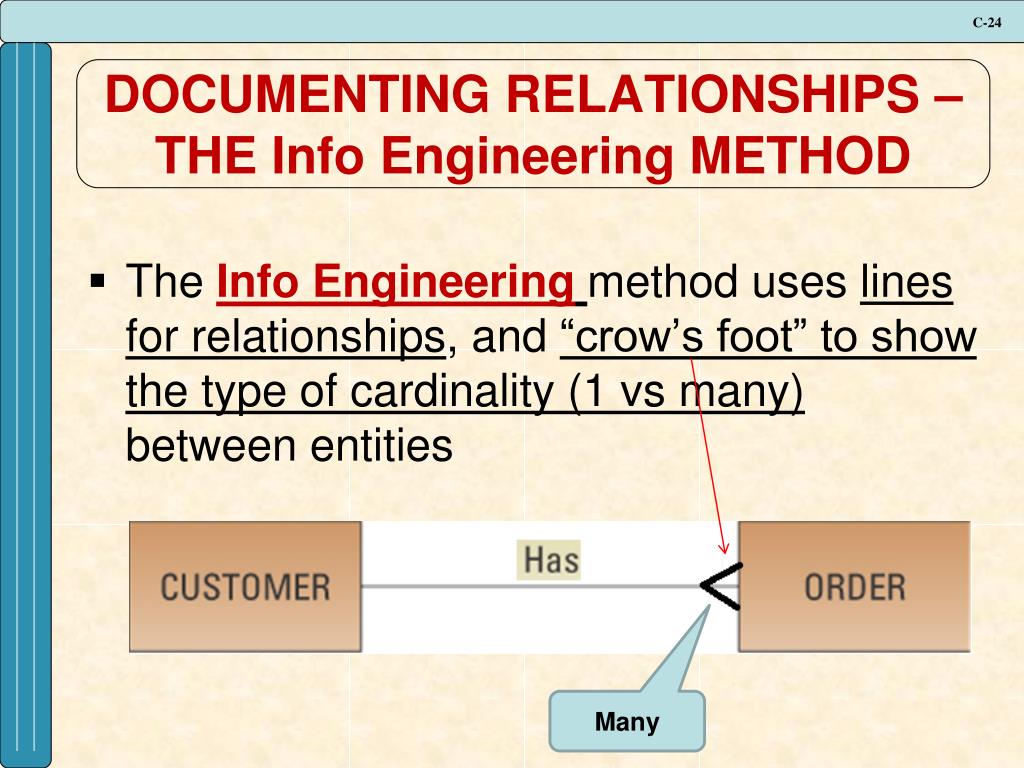 C-24

DOCUMENTING RELATIONSHIPS – THE Info Engineering METHOD

▪ The Info Engineering method uses lines for relationships, and “crow’s foot” to show the type of cardinality (1 vs many) between entities

CUSTOMER

Has

ORDER

Many